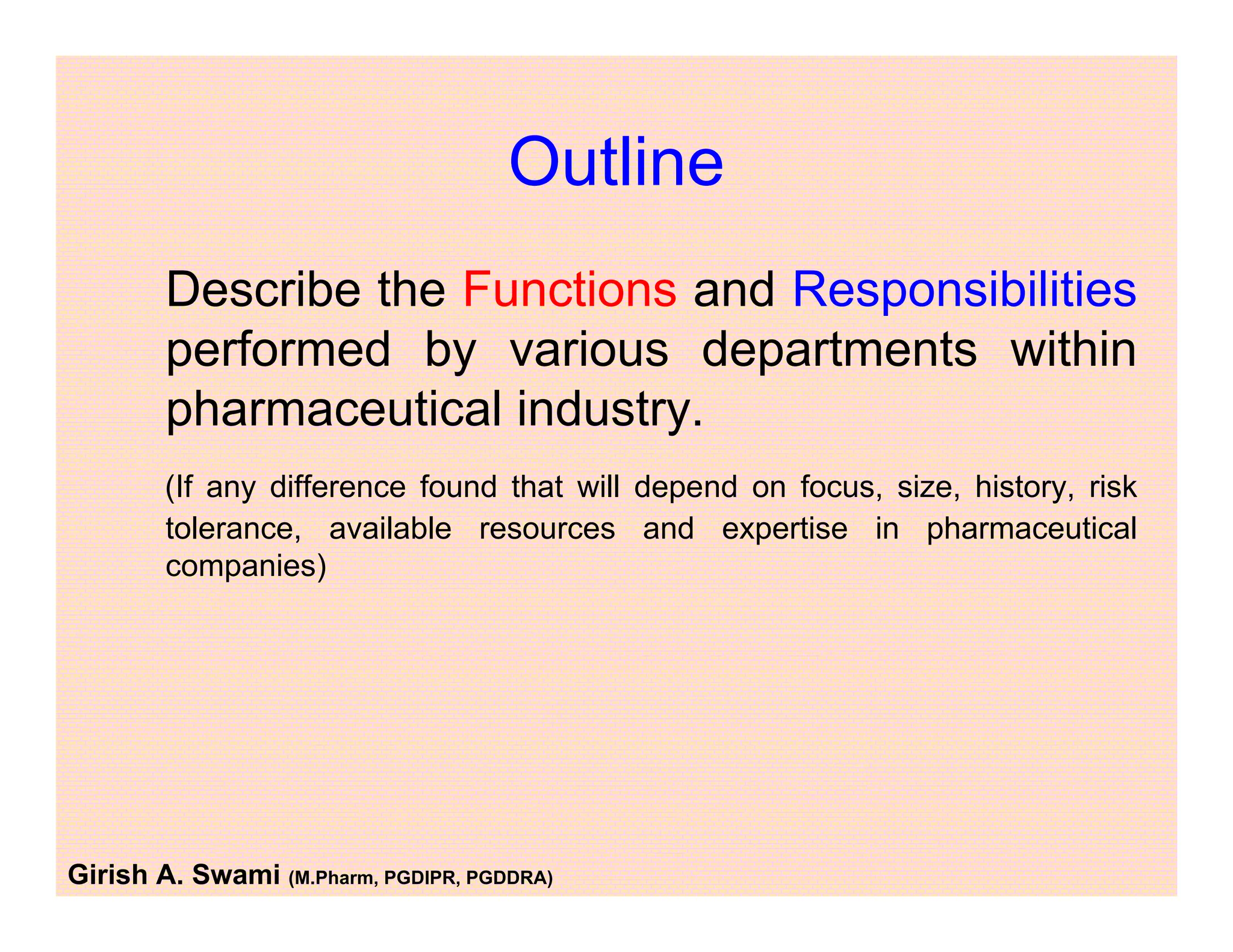 Outline

Describe the Functions and Responsibilities performed by various departments within pharmaceutical industry.

(If any difference found that will depend on focus, size, history, risk tolerance, available resources and expertise in pharmaceutical companies)

Girish A. Swami (M.Pharm, PGDIPR, PGDDRA)